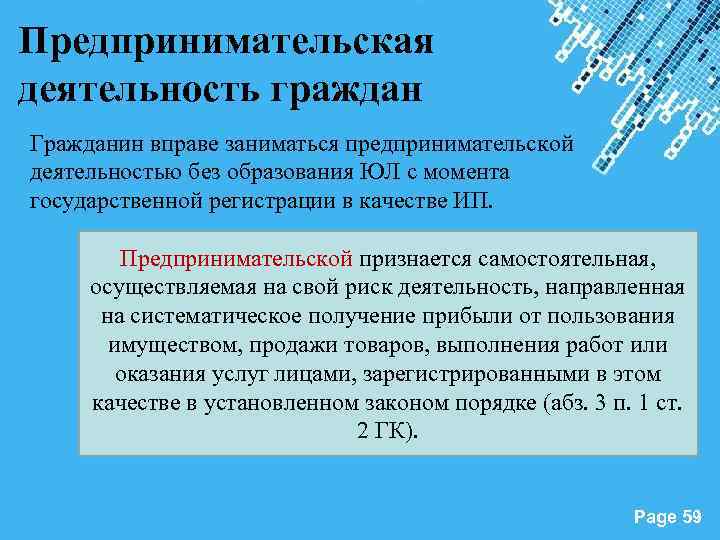 Предпринимательская деятельность граждан

Гражданин вправе заниматься предпринимательской деятельностью без образования ЮЛ с момента государственной регистрации в качестве ИП.

Предпринимательской признается самостоятельная, осуществляемая на свой риск деятельность, направленная на систематическое получение прибыли от пользования имуществом, продажи товаров, выполнения работ или оказания услуг лицами, зарегистрированными в этом качестве в установленном законом порядке (абз. 3 п. 1 ст. 2 ГК).

Page 59